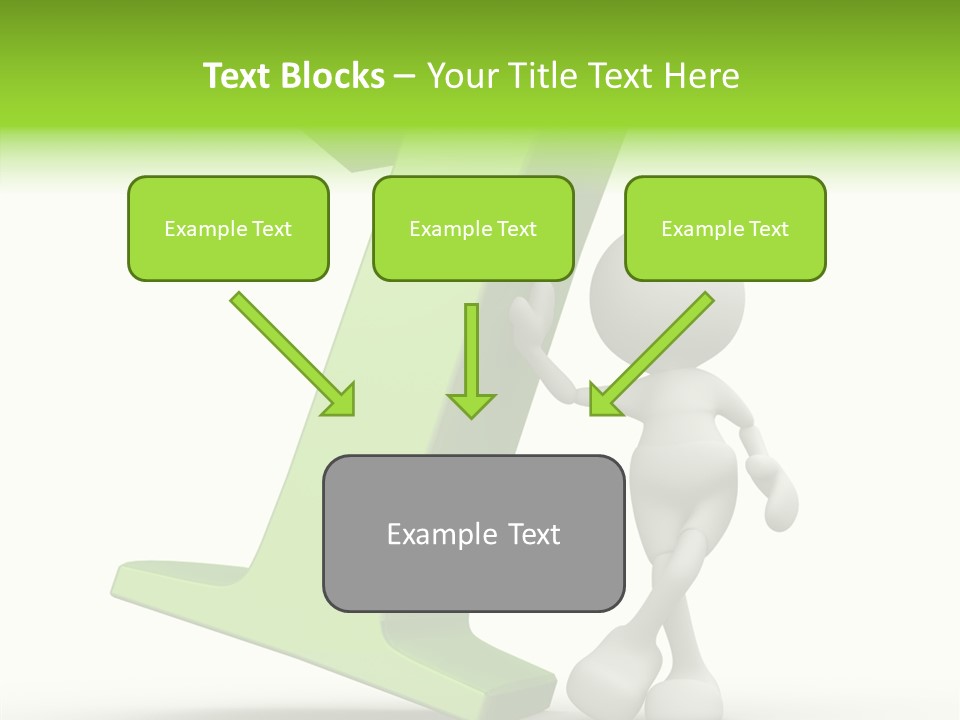 Text Blocks – Your Title Text Here

Example Text

Example Text

Example Text

Example Text